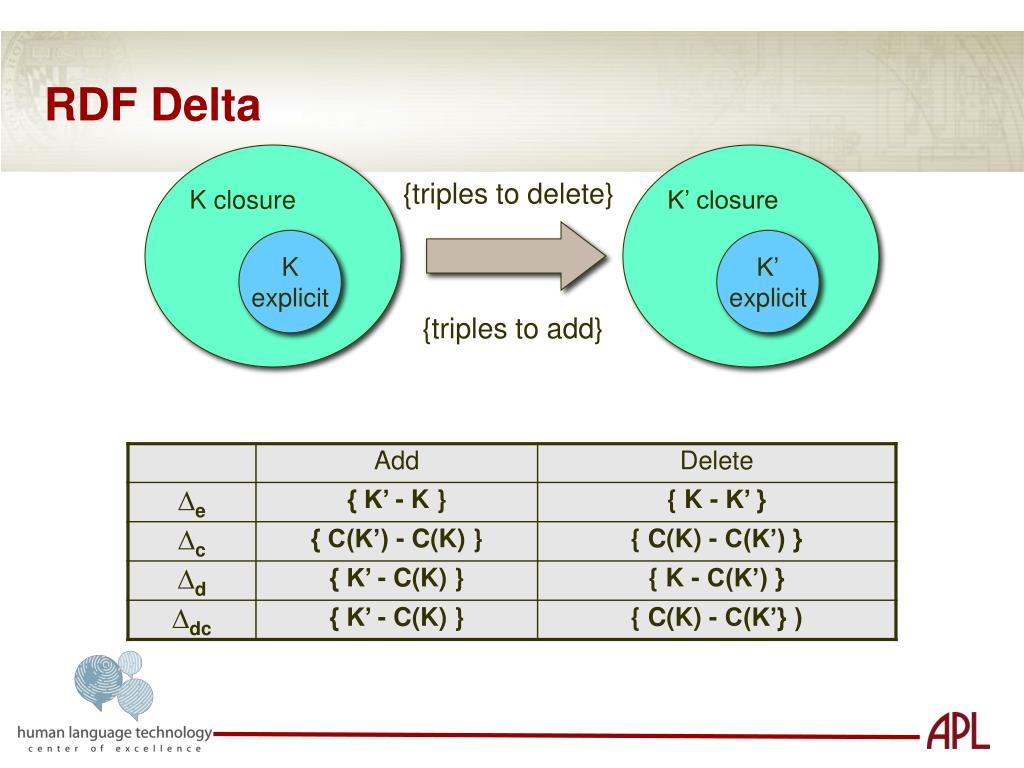 RDF Delta

K closure

K explicit

{triples to delete}

{triples to add}

K’ closure

K’ explicit

| | Add | Delete |
|---|---|---|
| $\Delta_e$ | { K’ - K } | { K - K’ } |
| $\Delta_c$ | { C(K’) - C(K) } | { C(K) - C(K’) } |
| $\Delta_d$ | { K’ - C(K) } | { K - C(K’) } |
| $\Delta_{dc}$ | { K’ - C(K) } | { C(K) - C(K’} ) |

human language technology
center of excellence

APL